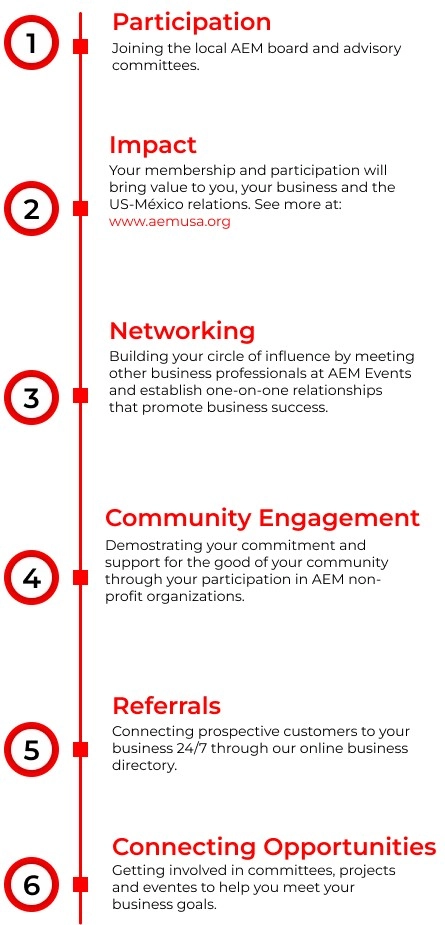 1

Participation
Joining the local AEM board and advisory committees.

2

Impact
Your membership and participation will bring value to you, your business and the US-México relations. See more at: www.aemusa.org

3

Networking
Building your circle of influence by meeting other business professionals at AEM Events and establish one-on-one relationships that promote business success.

4

Community Engagement
Demostrating your commitment and support for the good of your community through your participation in AEM non-profit organizations.

5

Referrals
Connecting prospective customers to your business 24/7 through our online business directory.

6

Connecting Opportunities
Getting involved in committees, projects and eventes to help you meet your business goals.